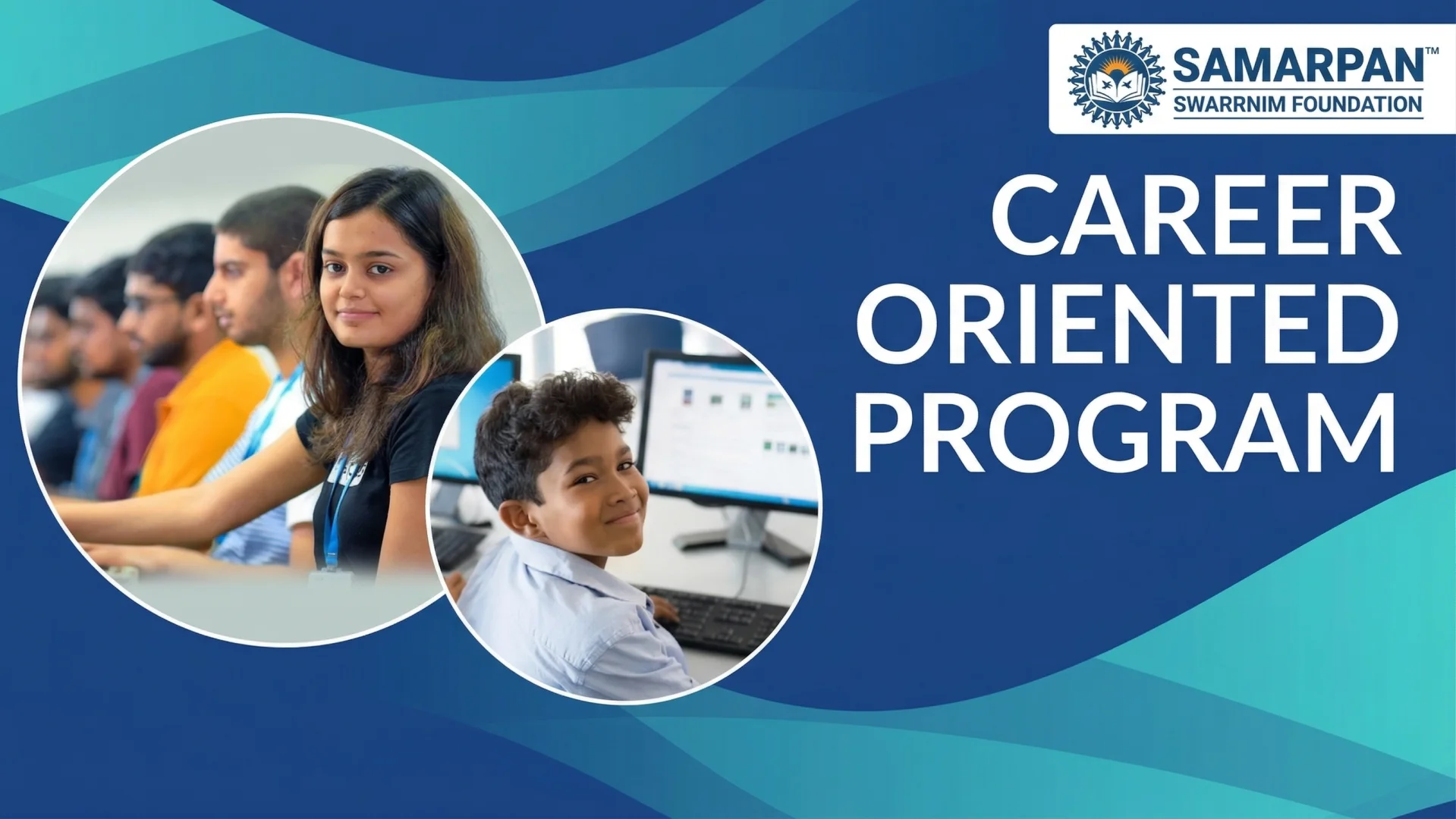 SAMARPAN™
SWARRNIM FOUNDATION

CAREER ORIENTED PROGRAM